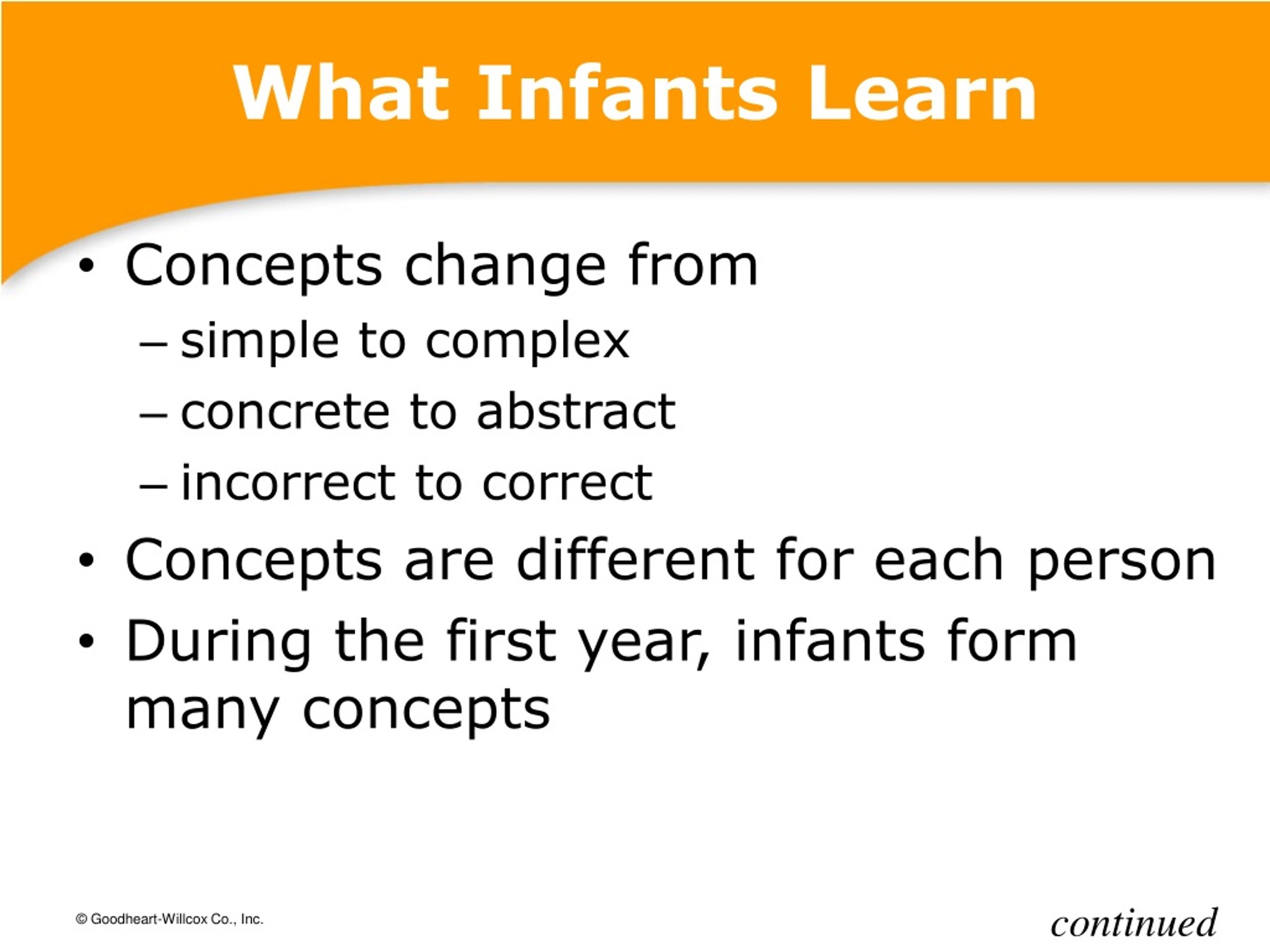 What Infants Learn

• Concepts change from
– simple to complex
– concrete to abstract
– incorrect to correct
• Concepts are different for each person
• During the first year, infants form many concepts

© Goodheart-Willcox Co., Inc.

continued